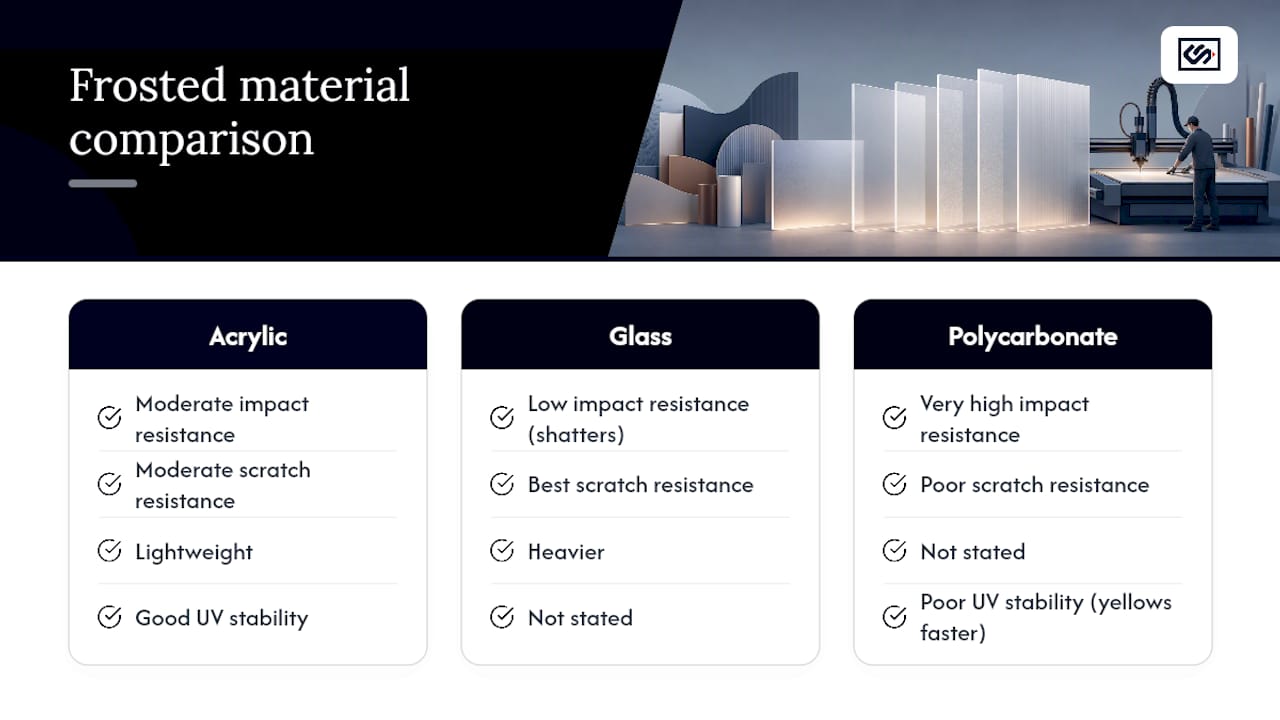 Frosted material comparison

Acrylic

Moderate impact resistance

Moderate scratch resistance

Lightweight

Good UV stability

Glass

Low impact resistance (shatters)

Best scratch resistance

Heavier

Not stated

Polycarbonate

Very high impact resistance

Poor scratch resistance

Not stated

Poor UV stability (yellows faster)